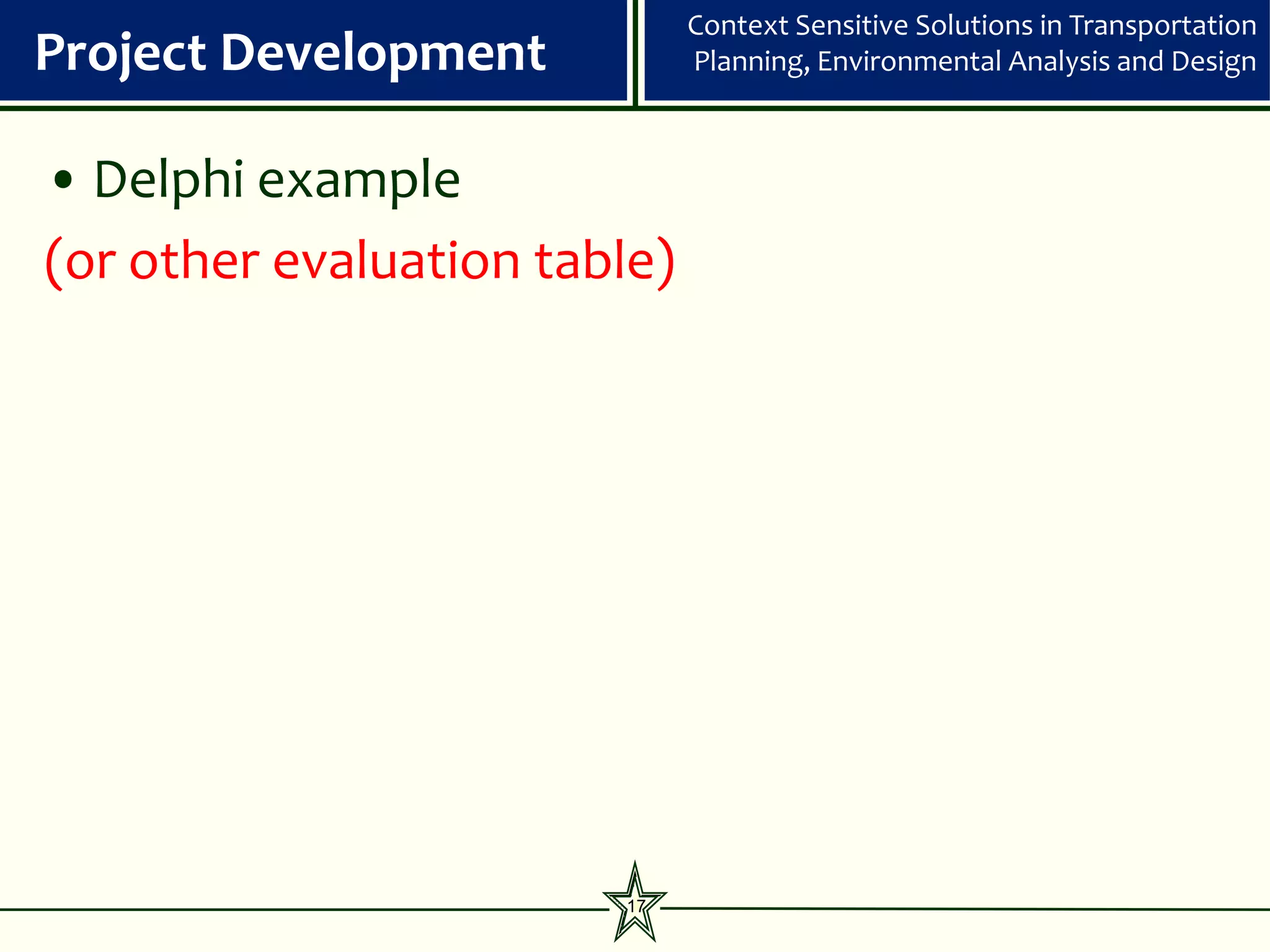 Project Development

Context Sensitive Solutions in Transportation Planning, Environmental Analysis and Design

• Delphi example

(or other evaluation table)

17